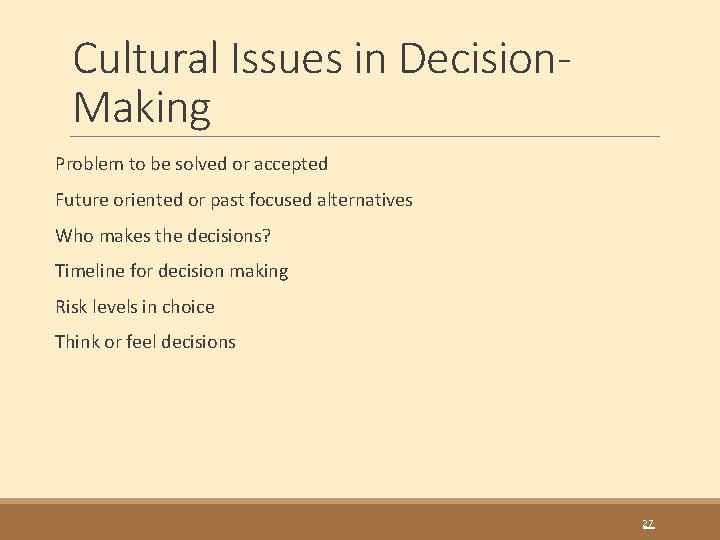 Cultural Issues in Decision-Making

Problem to be solved or accepted

Future oriented or past focused alternatives

Who makes the decisions?

Timeline for decision making

Risk levels in choice

Think or feel decisions

27